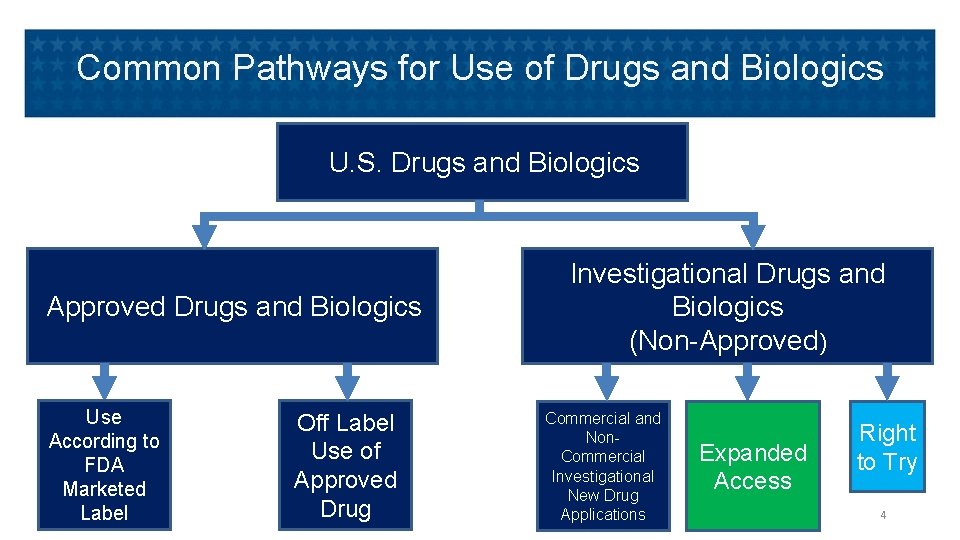 Common Pathways for Use of Drugs and Biologics

U.S. Drugs and Biologics

Approved Drugs and Biologics

Investigational Drugs and Biologics (Non-Approved)

Use According to FDA Marketed Label

Off Label Use of Approved Drug

Commercial and Non-Commercial Investigational New Drug Applications

Expanded Access

Right to Try

4